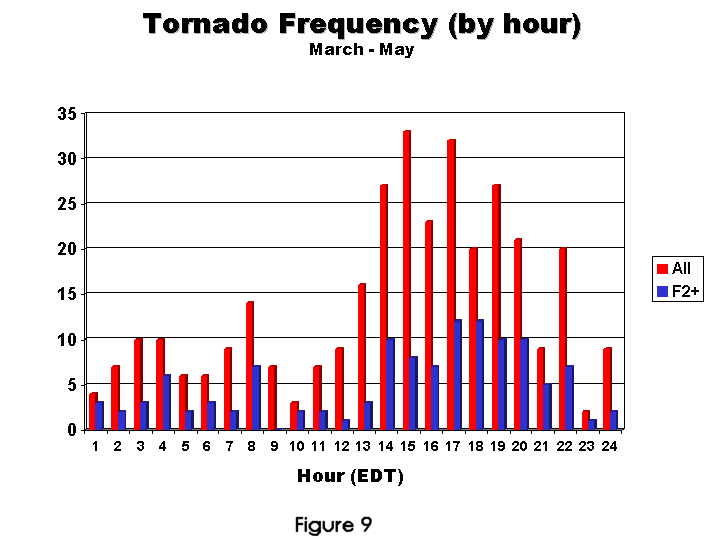 Tornado Frequency (by hour)
March - May

35
30
25
20
15
10
5
0

1 2 3 4 5 6 7 8 9 10 11 12 13 14 15 16 17 18 19 20 21 22 23 24

Hour (EDT)

All
F2+

Figure 9